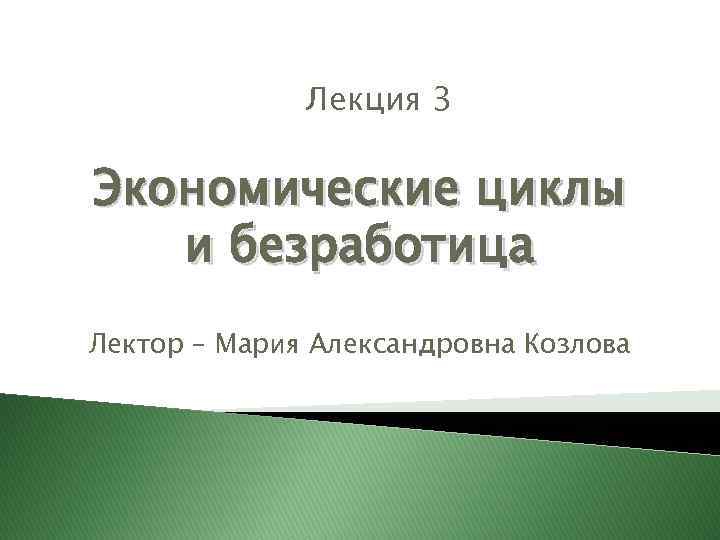 Лекция 3

Экономические циклы и безработица

Лектор – Мария Александровна Козлова